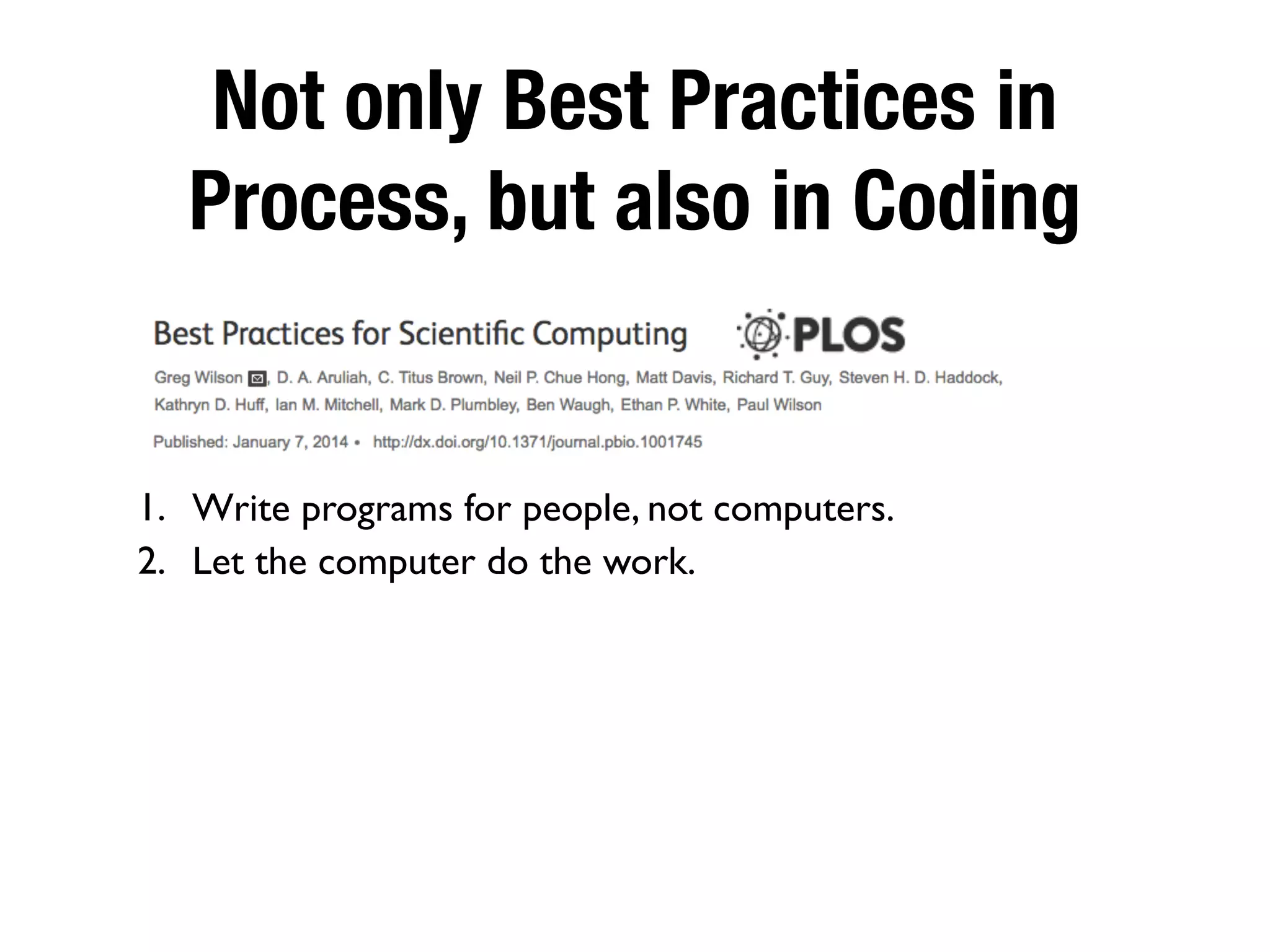 Not only Best Practices in Process, but also in Coding

Best Practices for Scientific Computing

PLOS

Greg Wilson, D. A. Aruliah, C. Titus Brown, Neil P. Chue Hong, Matt Davis, Richard T. Guy, Steven H. D. Haddock, Kathryn D. Huff, Ian M. Mitchell, Mark D. Plumbley, Ben Waugh, Ethan P. White, Paul Wilson

Published: January 7, 2014 • http://dx.doi.org/10.1371/journal.pbio.1001745

1. Write programs for people, not computers.
2. Let the computer do the work.